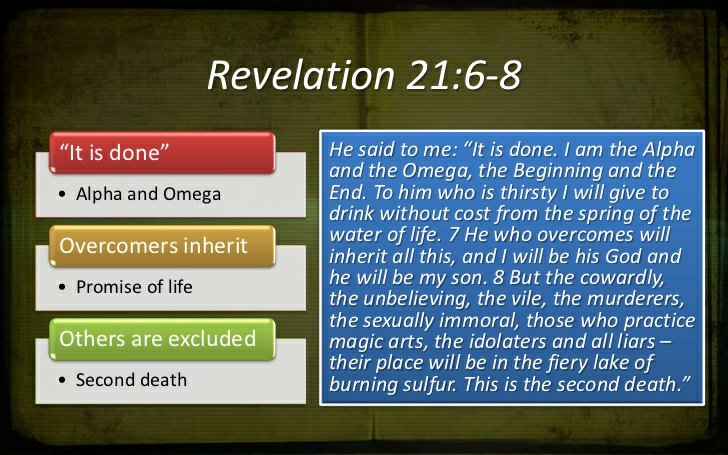 Revelation 21:6-8

"It is done"

• Alpha and Omega

Overcomers inherit

• Promise of life

Others are excluded

• Second death

He said to me: "It is done. I am the Alpha and the Omega, the Beginning and the End. To him who is thirsty I will give to drink without cost from the spring of the water of life. 7 He who overcomes will inherit all this, and I will be his God and he will be my son. 8 But the cowardly, the unbelieving, the vile, the murderers, the sexually immoral, those who practice magic arts, the idolaters and all liars – their place will be in the fiery lake of burning sulfur. This is the second death."